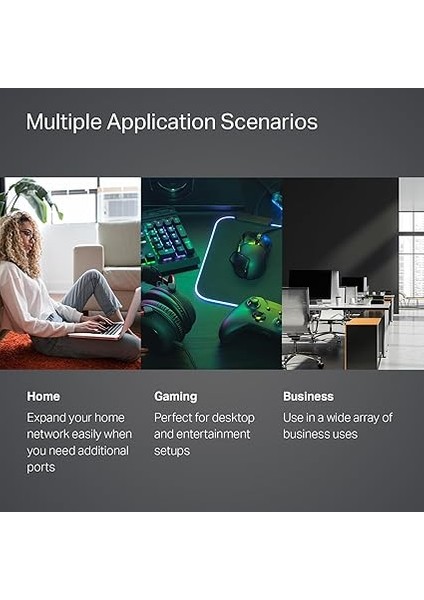 Multiple Application Scenarios

Home
Expand your home network easily when you need additional ports

Gaming
Perfect for desktop and entertainment setups

Business
Use in a wide array of business uses